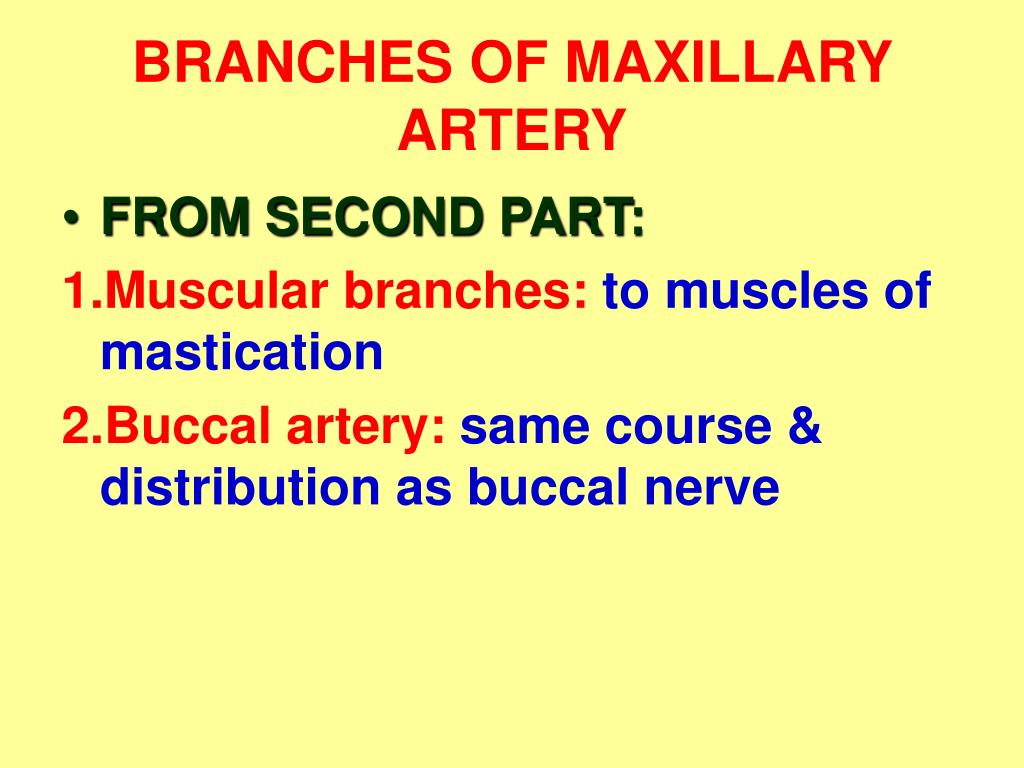 BRANCHES OF MAXILLARY ARTERY

• FROM SECOND PART:

1.Muscular branches: to muscles of mastication

2.Buccal artery: same course & distribution as buccal nerve